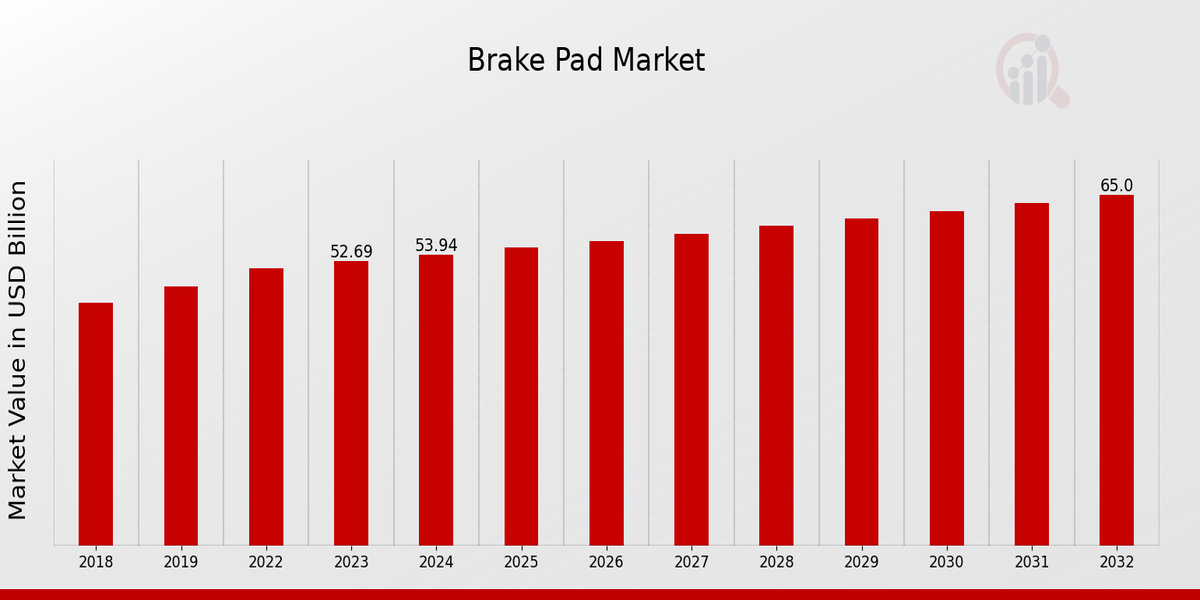 Brake Pad Market

Market Value in USD Billion

52.69
53.94
65.0

2018
2019
2022
2023
2024
2025
2026
2027
2028
2029
2030
2031
2032